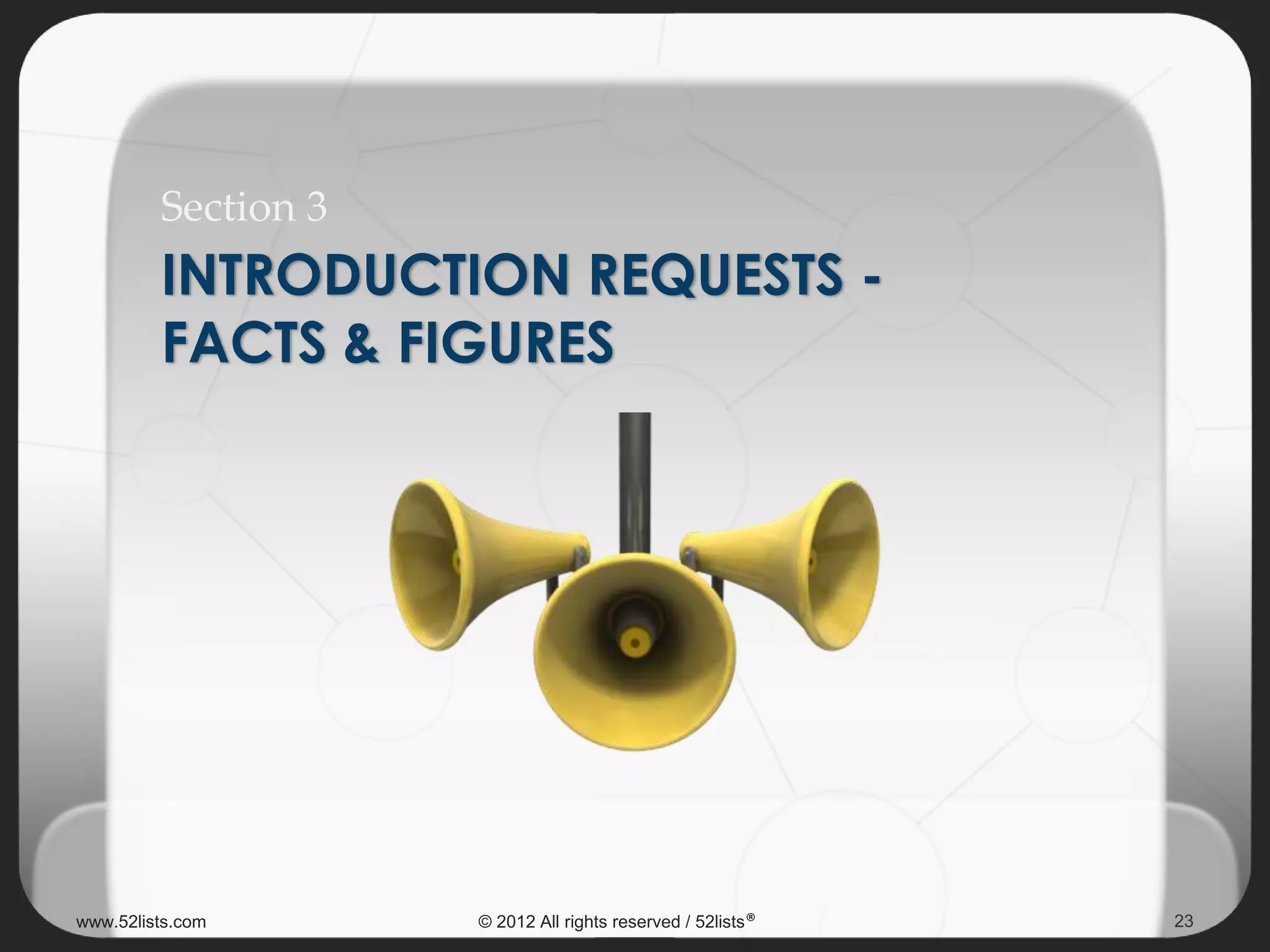 Section 3

INTRODUCTION REQUESTS - FACTS & FIGURES

www.52lists.com © 2012 All rights reserved / 52lists® 23